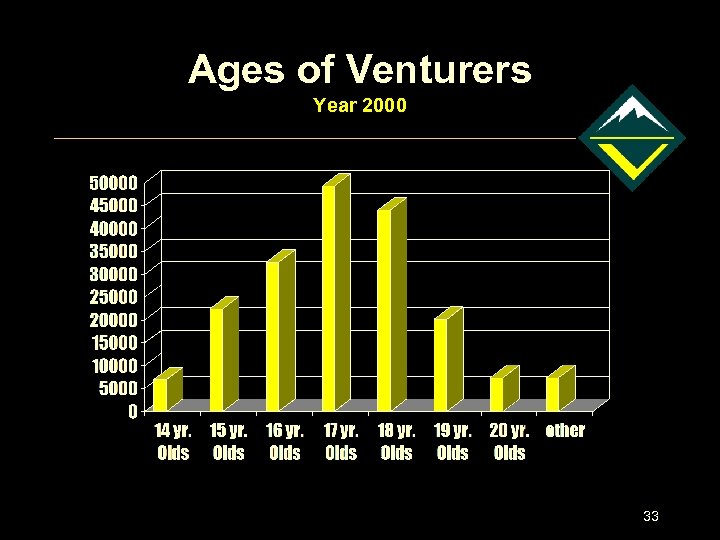 Ages of Venturers
Year 2000

50000
45000
40000
35000
30000
25000
20000
15000
10000
5000
0

14 yr. Olds
15 yr. Olds
16 yr. Olds
17 yr. Olds
18 yr. Olds
19 yr. Olds
20 yr. Olds
other

33